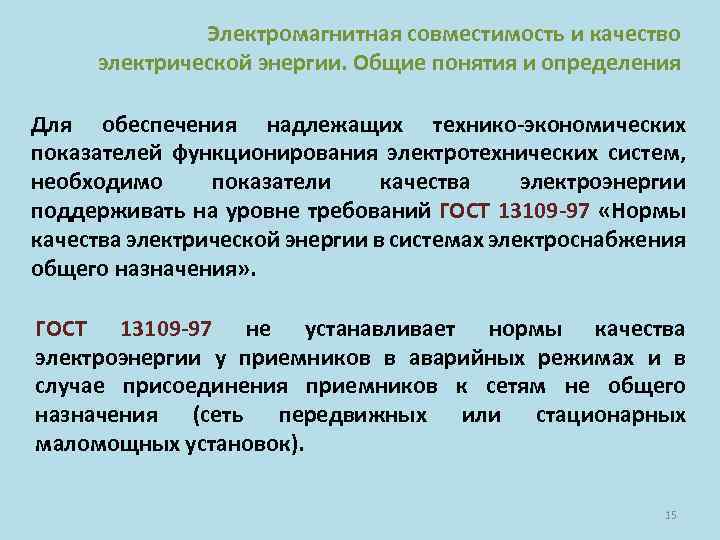 Электромагнитная совместимость и качество электрической энергии. Общие понятия и определения

Для обеспечения надлежащих технико-экономических показателей функционирования электротехнических систем, необходимо показатели качества электроэнергии поддерживать на уровне требований ГОСТ 13109-97 «Нормы качества электрической энергии в системах электроснабжения общего назначения».

ГОСТ 13109-97 не устанавливает нормы качества электроэнергии у приемников в аварийных режимах и в случае присоединения приемников к сетям не общего назначения (сеть передвижных или стационарных маломощных установок).

15